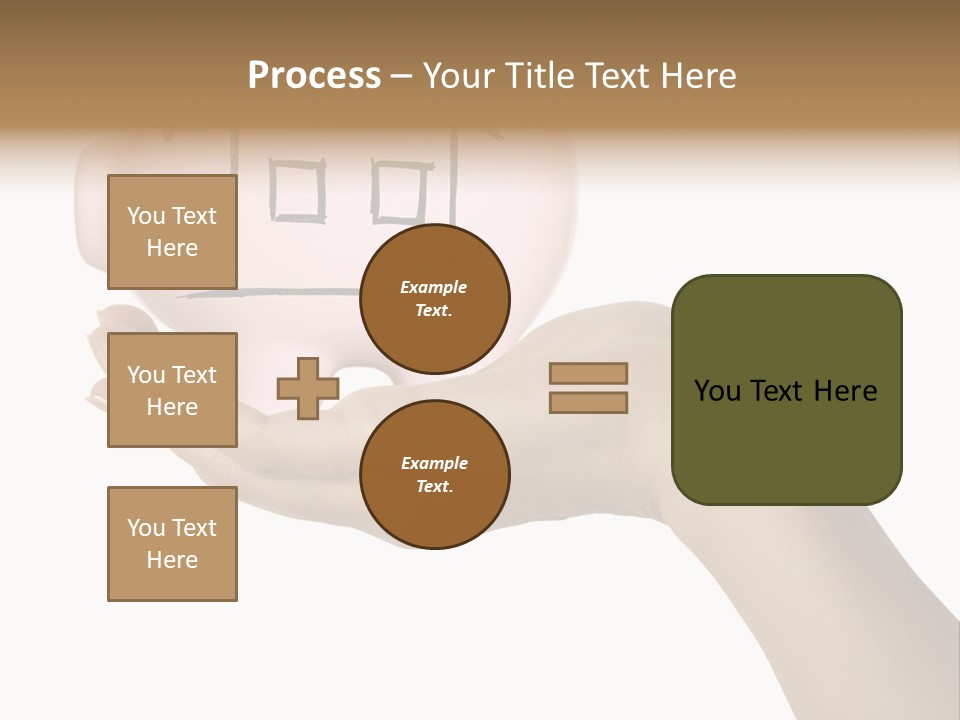 Process – Your Title Text Here

You Text Here

You Text Here

You Text Here

Example Text.

Example Text.

You Text Here